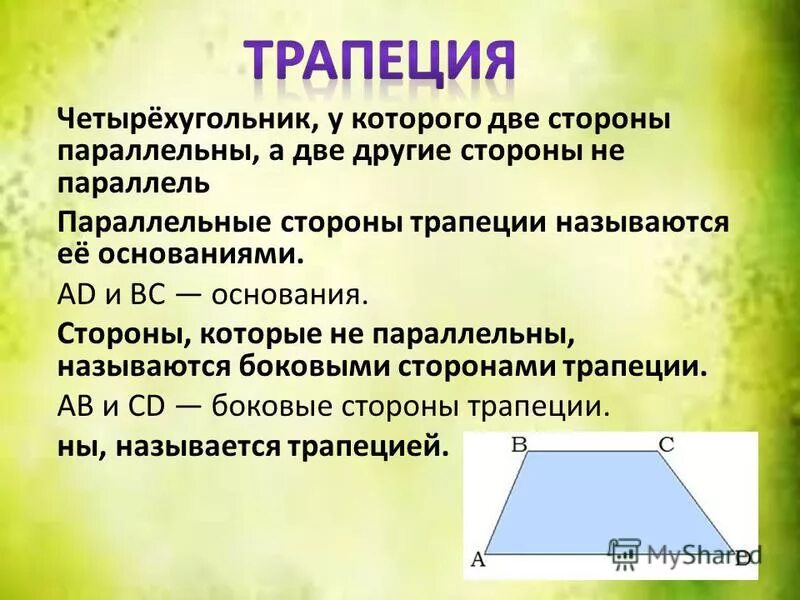 ТРАПЕЦИЯ

Четырёхугольник, у которого две стороны параллельны, а две другие стороны не параллель

Параллельные стороны трапеции называются её основаниями.

AD и BC — основания.

Стороны, которые не параллельны, называются боковыми сторонами трапеции.

AB и CD — боковые стороны трапеции.

ны, называется трапецией.

B C A D

MyShared